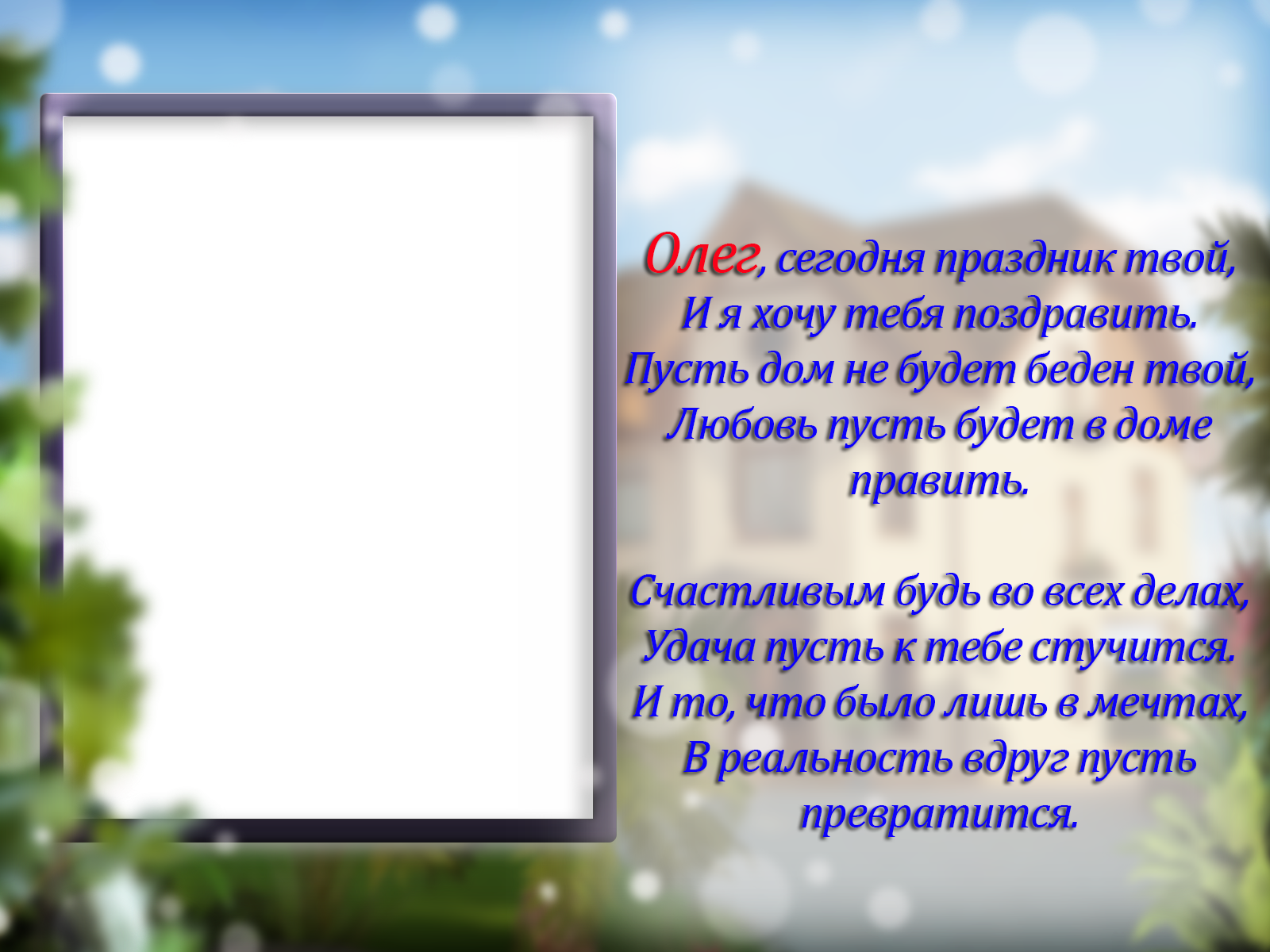 Олег, сегодня праздник твой,
И я хочу тебя поздравить.
Пусть дом не будет беден твой,
Любовь пусть будет в доме править.

Счастливым будь во всех делах,
Удача пусть к тебе стучится.
И то, что было лишь в мечтах,
В реальность вдруг пусть превратится.